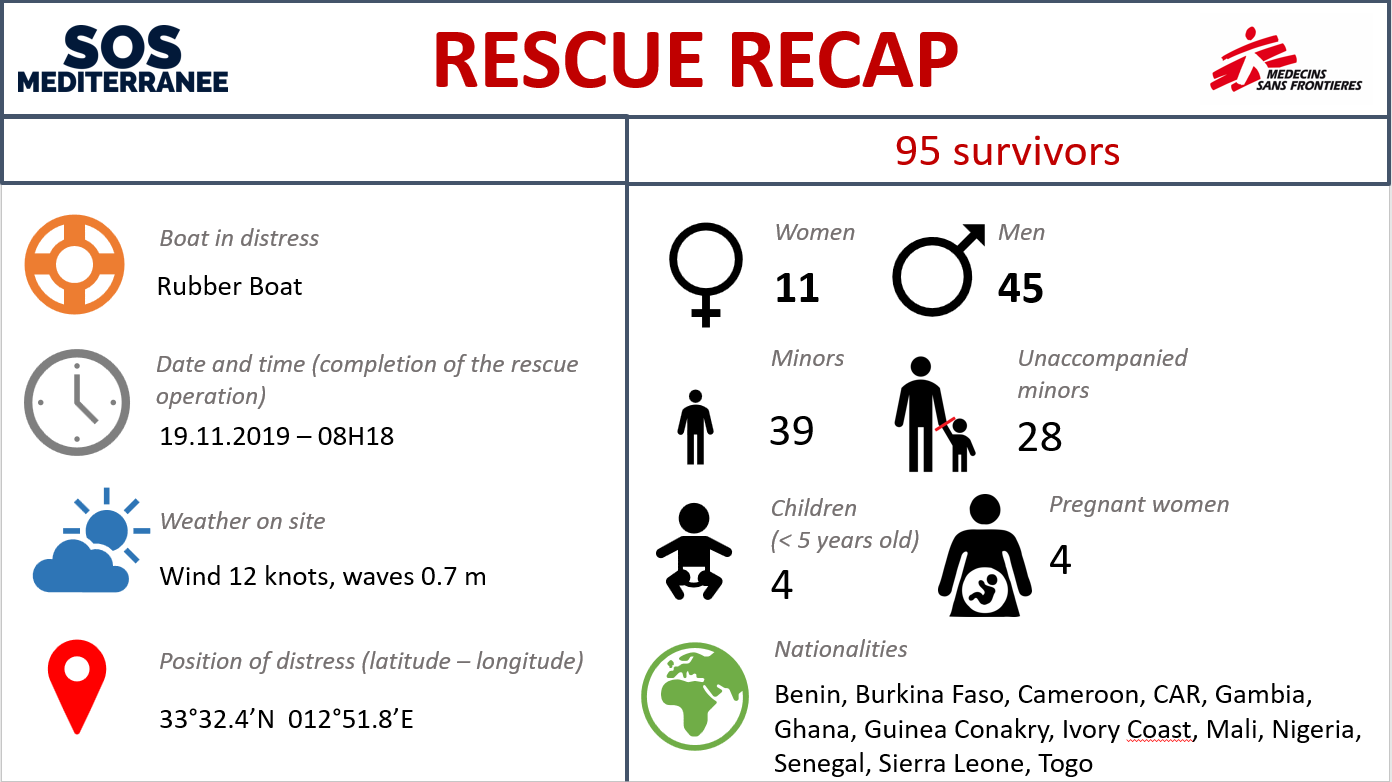 SOS MEDITERRANEE

RESCUE RECAP

MEDECINS SANS FRONTIERES

95 survivors

Boat in distress

Rubber Boat

Date and time (completion of the rescue operation)

19.11.2019 – 08H18

Weather on site

Wind 12 knots, waves 0.7 m

Position of distress (latitude – longitude)

33°32.4'N 012°51.8'E

Women

11

Men

45

Minors

39

Unaccompanied minors

28

Children (< 5 years old)

4

Pregnant women

4

Nationalities

Benin, Burkina Faso, Cameroon, CAR, Gambia, Ghana, Guinea Conakry, Ivory Coast, Mali, Nigeria, Senegal, Sierra Leone, Togo